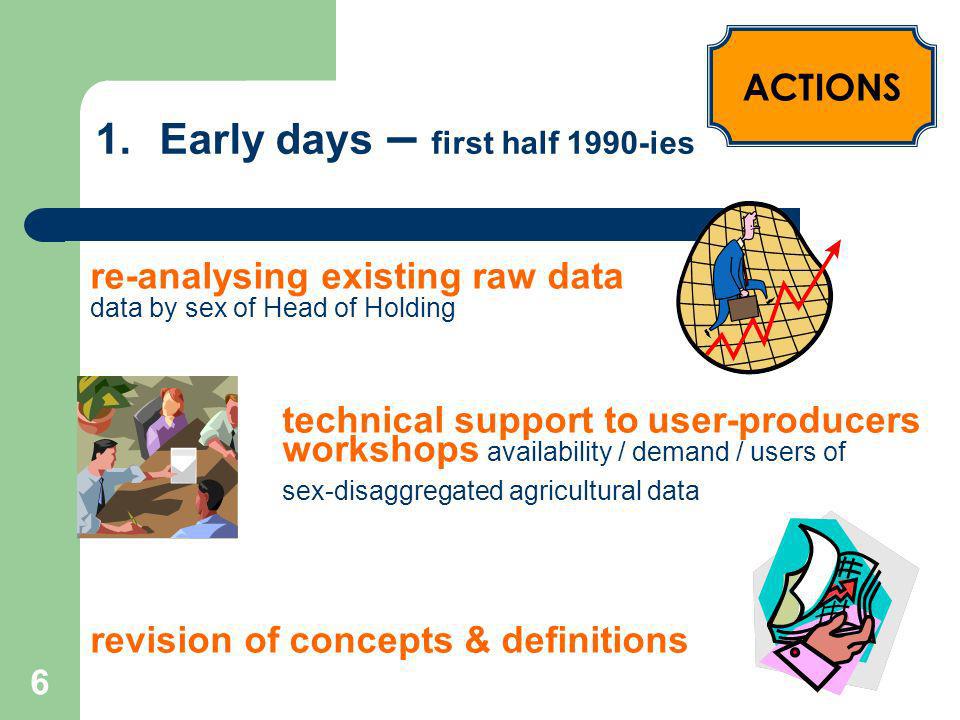 ACTIONS

1. Early days – first half 1990-ies

re-analysing existing raw data
data by sex of Head of Holding

technical support to user-producers workshops availability / demand / users of sex-disaggregated agricultural data

revision of concepts & definitions

6